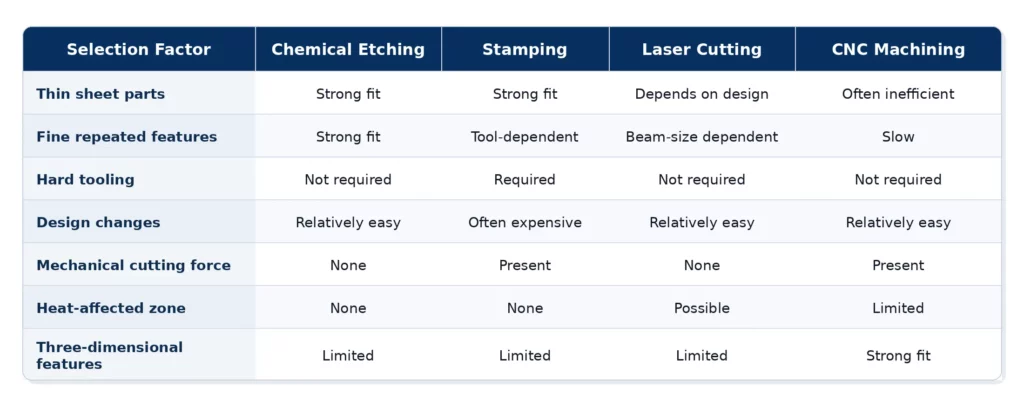 | Selection Factor | Chemical Etching | Stamping | Laser Cutting | CNC Machining |
|---|---|---|---|---|
| Thin sheet parts | Strong fit | Strong fit | Depends on design | Often inefficient |
| Fine repeated features | Strong fit | Tool-dependent | Beam-size dependent | Slow |
| Hard tooling | Not required | Required | Not required | Not required |
| Design changes | Relatively easy | Often expensive | Relatively easy | Relatively easy |
| Mechanical cutting force | None | Present | None | Present |
| Heat-affected zone | None | None | Possible | Limited |
| Three-dimensional features | Limited | Limited | Limited | Strong fit |